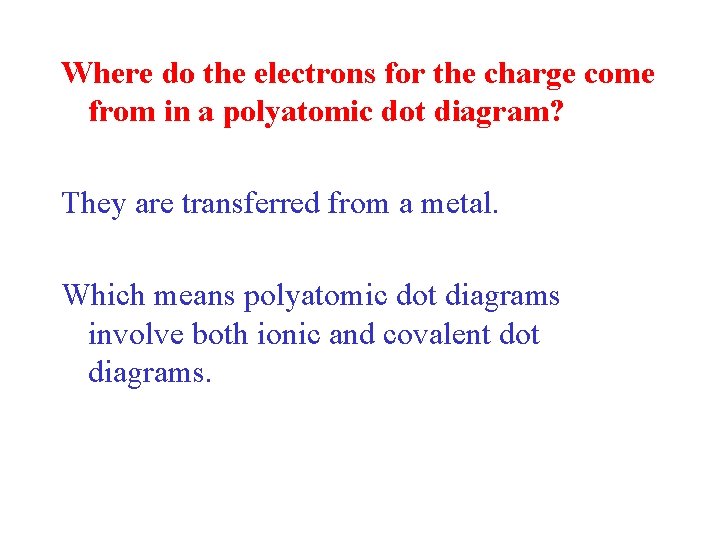 Where do the electrons for the charge come from in a polyatomic dot diagram?

They are transferred from a metal.

Which means polyatomic dot diagrams involve both ionic and covalent dot diagrams.